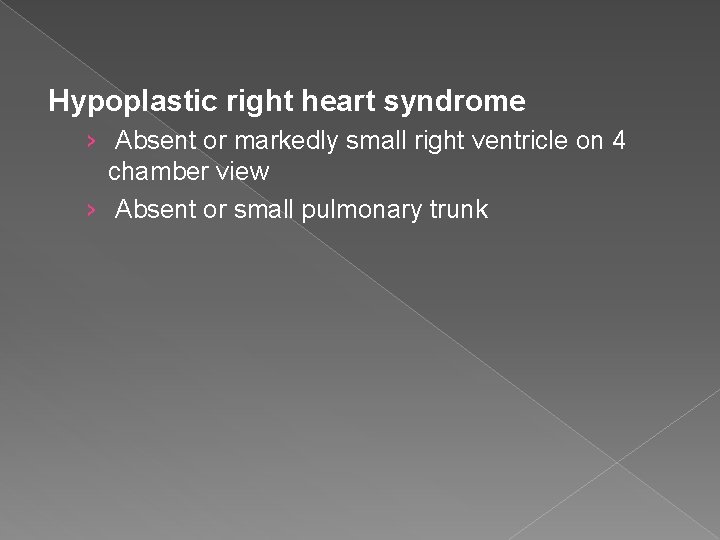 Hypoplastic right heart syndrome

› Absent or markedly small right ventricle on 4 chamber view

› Absent or small pulmonary trunk